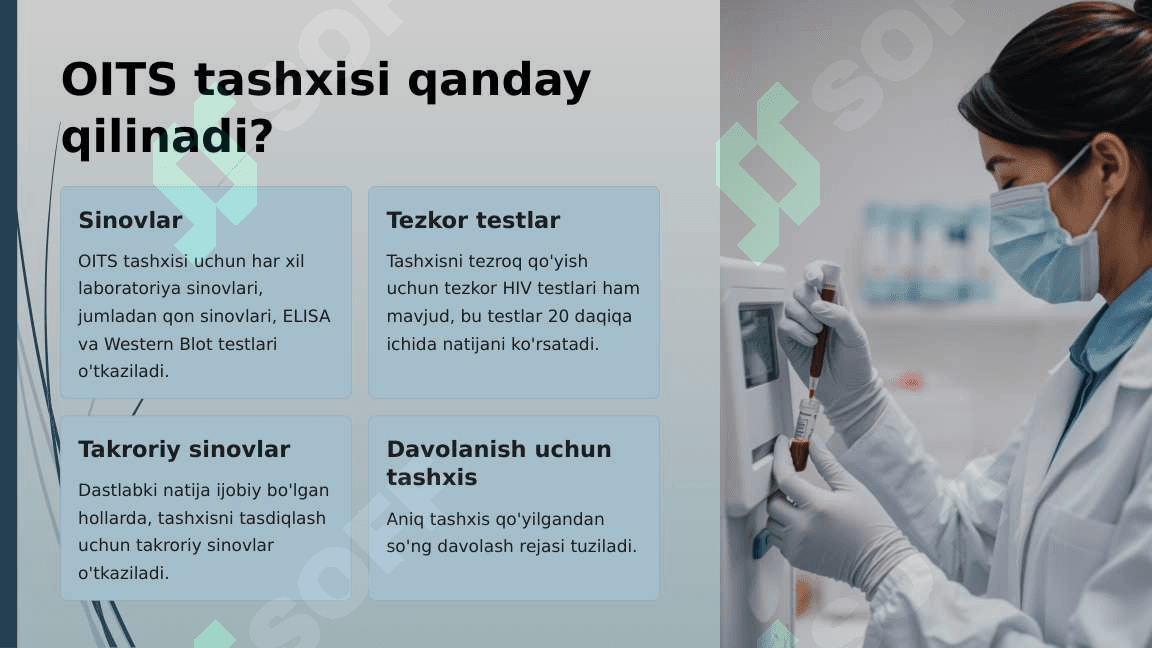 OITS tashxisi qanday qilinadi?

Sinovlar

OITS tashxisi uchun har xil laboratoriya sinovlari, jumladan qon sinovlari, ELISA va Western Blot testlari o'tkaziladi.

Tezkor testlar

Tashxisni tezroq qo'yish uchun tezkor HIV testlari ham mavjud, bu testlar 20 daqiqa ichida natijani ko'rsatadi.

Takroriy sinovlar

Dastlabki natija ijobiy bo'lgan hollarda, tashxisni tasdiqlash uchun takroriy sinovlar o'tkaziladi.

Davolanish uchun tashxis

Aniq tashxis qo'yilgandan so'ng davolash rejasi tuziladi.